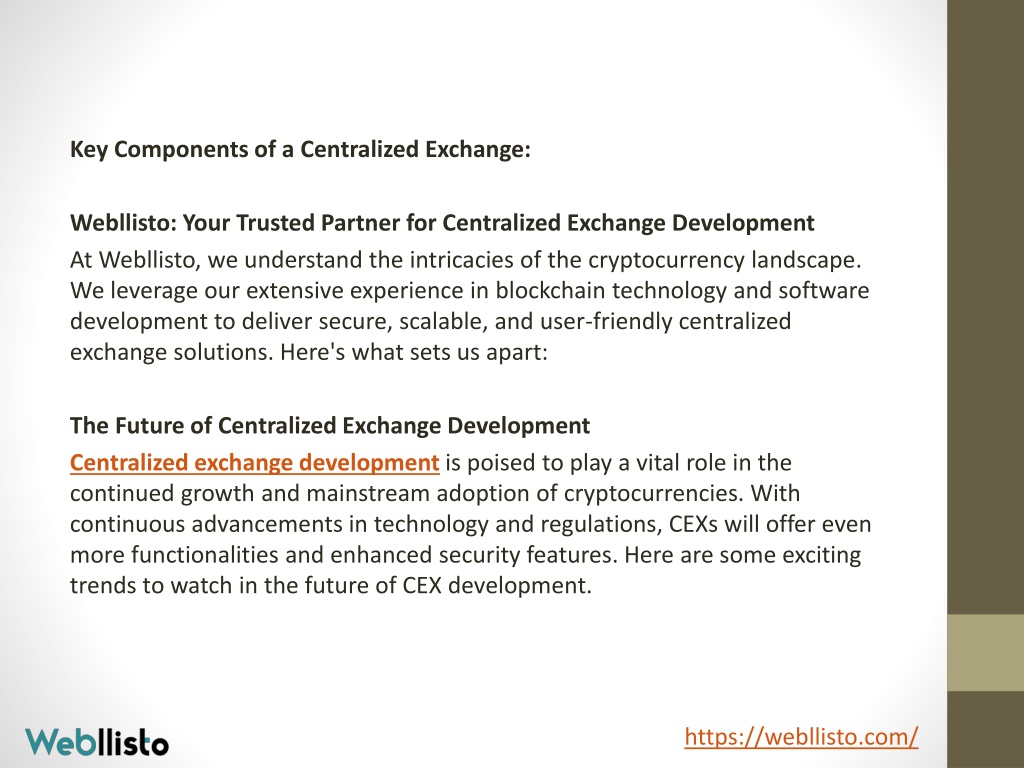 Key Components of a Centralized Exchange:

Webllisto: Your Trusted Partner for Centralized Exchange Development
At Webllisto, we understand the intricacies of the cryptocurrency landscape. We leverage our extensive experience in blockchain technology and software development to deliver secure, scalable, and user-friendly centralized exchange solutions. Here's what sets us apart:

The Future of Centralized Exchange Development
Centralized exchange development is poised to play a vital role in the continued growth and mainstream adoption of cryptocurrencies. With continuous advancements in technology and regulations, CEXs will offer even more functionalities and enhanced security features. Here are some exciting trends to watch in the future of CEX development.

Webllisto

https://webllisto.com/